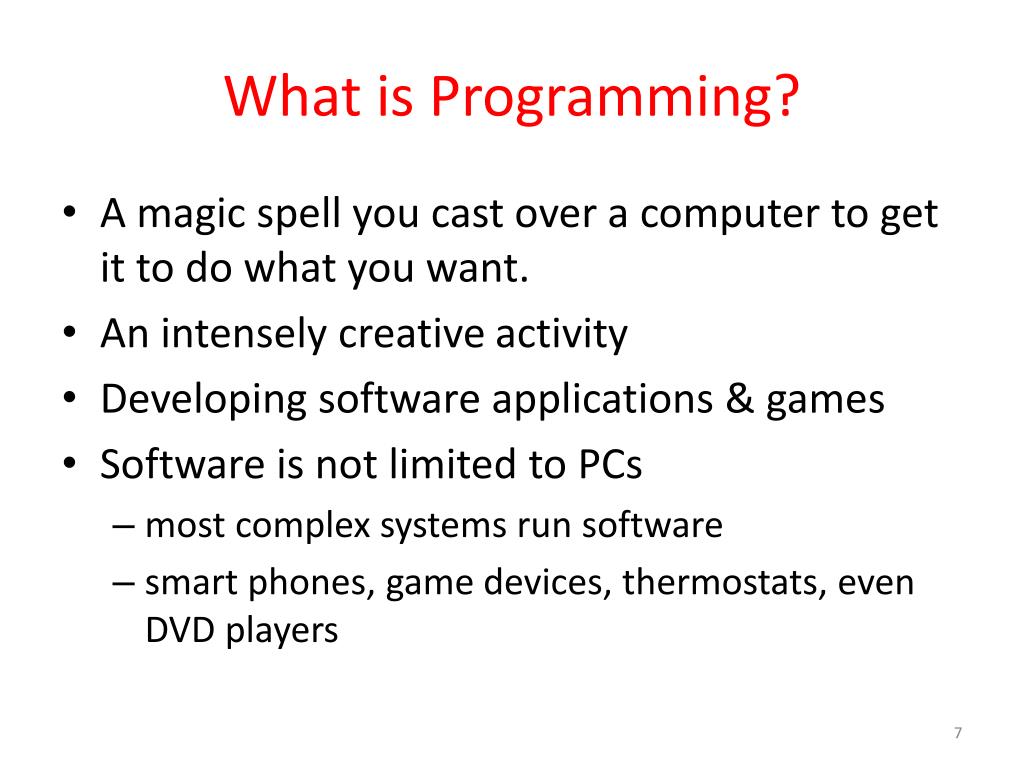 What is Programming?

• A magic spell you cast over a computer to get it to do what you want.
• An intensely creative activity
• Developing software applications & games
• Software is not limited to PCs
– most complex systems run software
– smart phones, game devices, thermostats, even DVD players

7